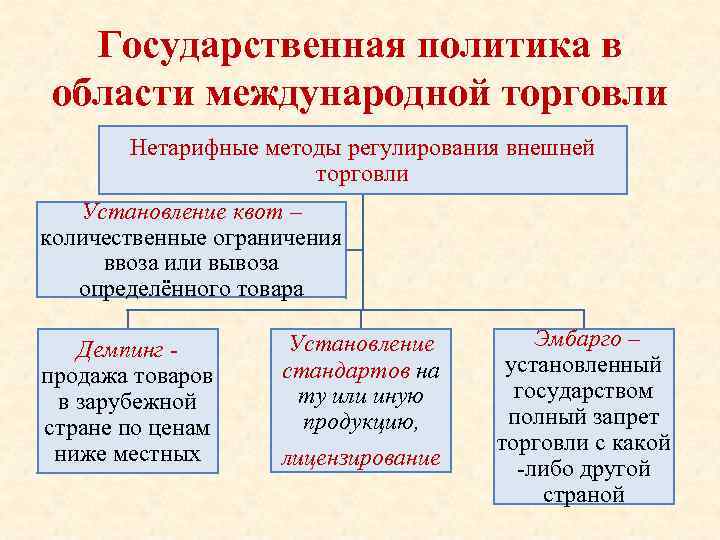 Государственная политика в области международной торговли

Нетарифные методы регулирования внешней торговли

Установление квот – количественные ограничения ввоза или вывоза определённого товара

Демпинг - продажа товаров в зарубежной стране по ценам ниже местных

Установление стандартов на ту или иную продукцию,

лицензирование

Эмбарго – установленный государством полный запрет торговли с какой -либо другой страной